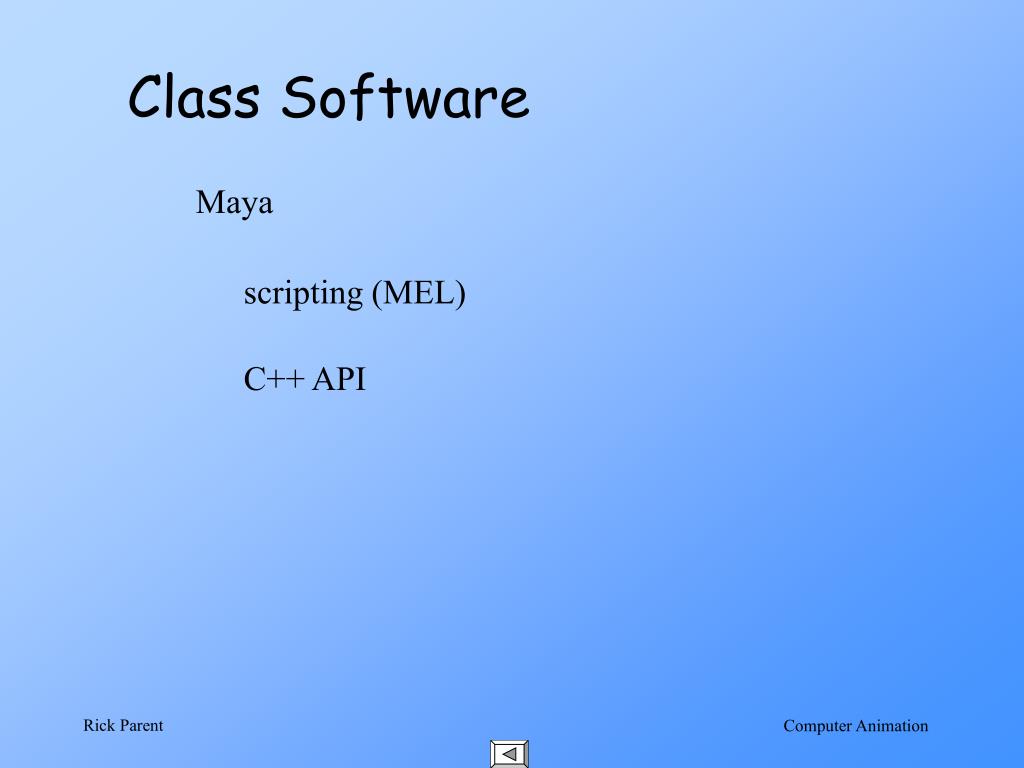 Class Software

Maya

scripting (MEL)

C++ API

Rick Parent

Computer Animation